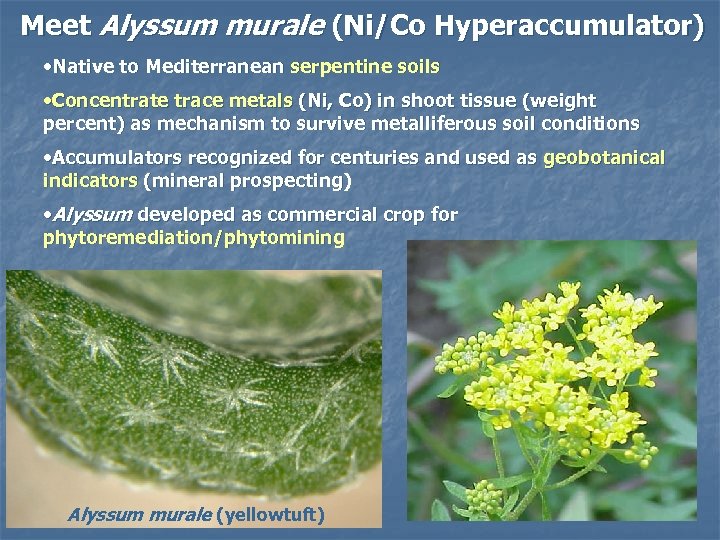 Meet Alyssum murale (Ni/Co Hyperaccumulator)

•Native to Mediterranean serpentine soils

•Concentrate trace metals (Ni, Co) in shoot tissue (weight percent) as mechanism to survive metalliferous soil conditions

•Accumulators recognized for centuries and used as geobotanical indicators (mineral prospecting)

•Alyssum developed as commercial crop for phytoremediation/phytomining

Alyssum murale (yellowtuft)